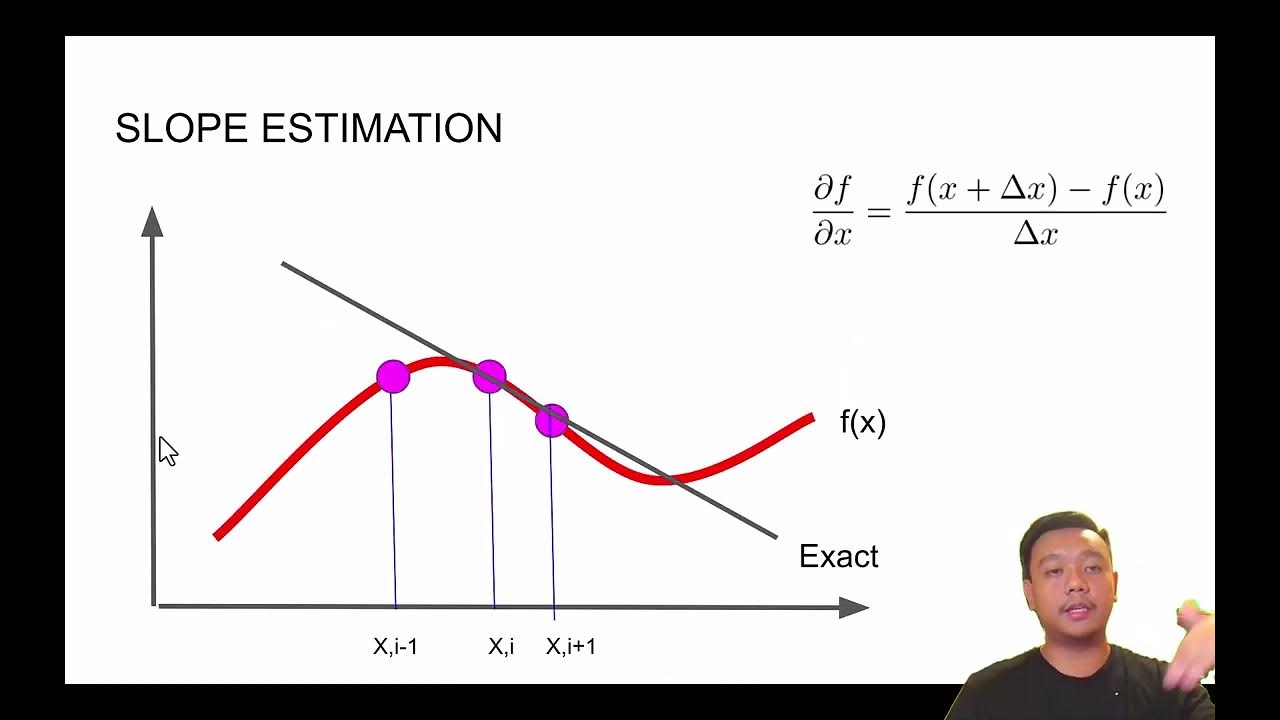 SLOPE ESTIMATION

$\frac{\partial f}{\partial x} = \frac{f(x + \Delta x) - f(x)}{\Delta x}$

f(x)

Exact

X,i-1

X,i

X,i+1